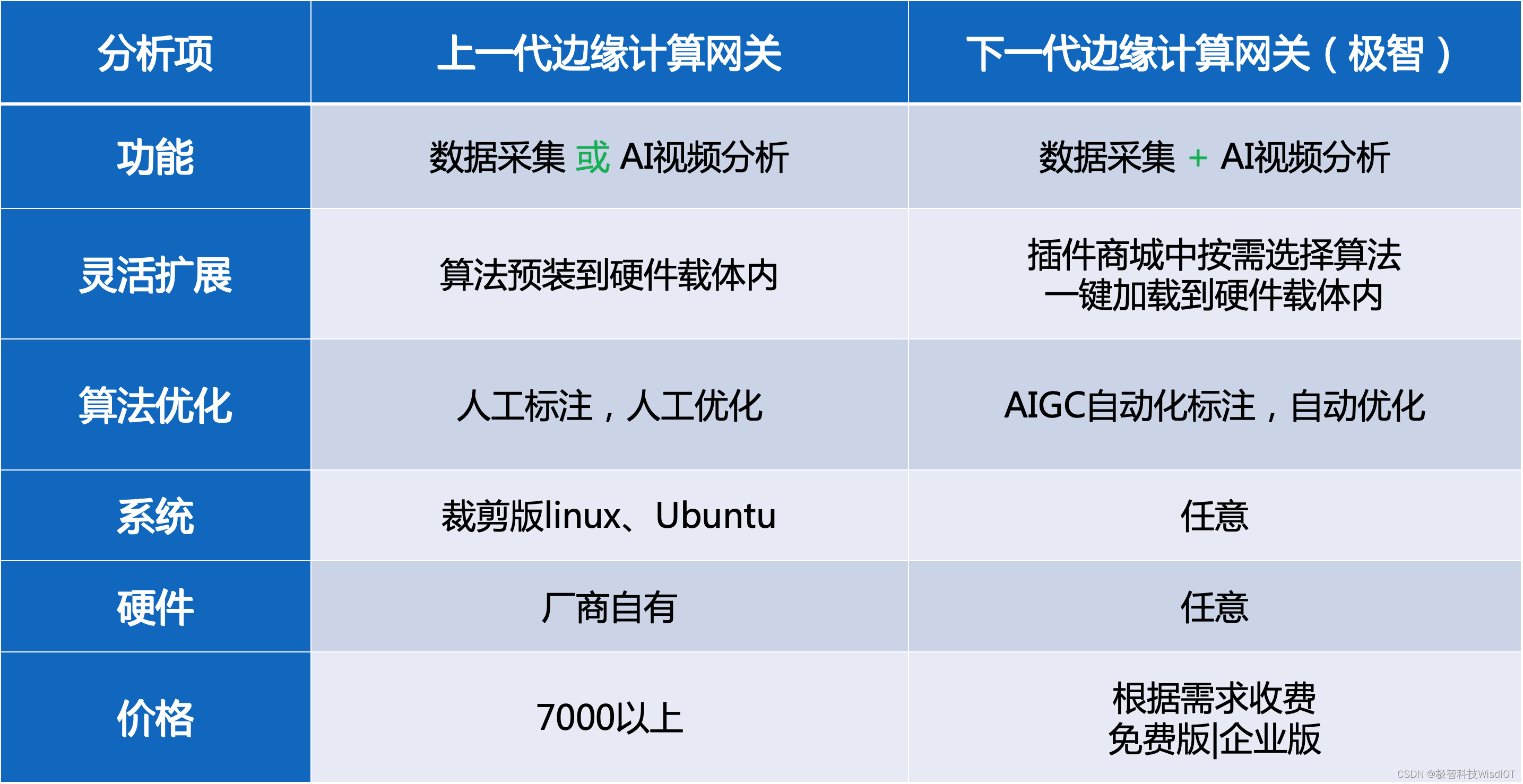 | 分析项 | 上一代边缘计算网关 | 下一代边缘计算网关（极智） |
|---|---|---|
| 功能 | 数据采集 或 AI视频分析 | 数据采集 + AI视频分析 |
| 灵活扩展 | 算法预装到硬件载体内 | 插件商城中按需选择算法 一键加载到硬件载体内 |
| 算法优化 | 人工标注，人工优化 | AIGC自动化标注，自动优化 |
| 系统 | 裁剪版linux、Ubuntu | 任意 |
| 硬件 | 厂商自有 | 任意 |
| 价格 | 7000以上 | 根据需求收费 免费版\|企业版 |

CSDN @极智科技WisdIOT